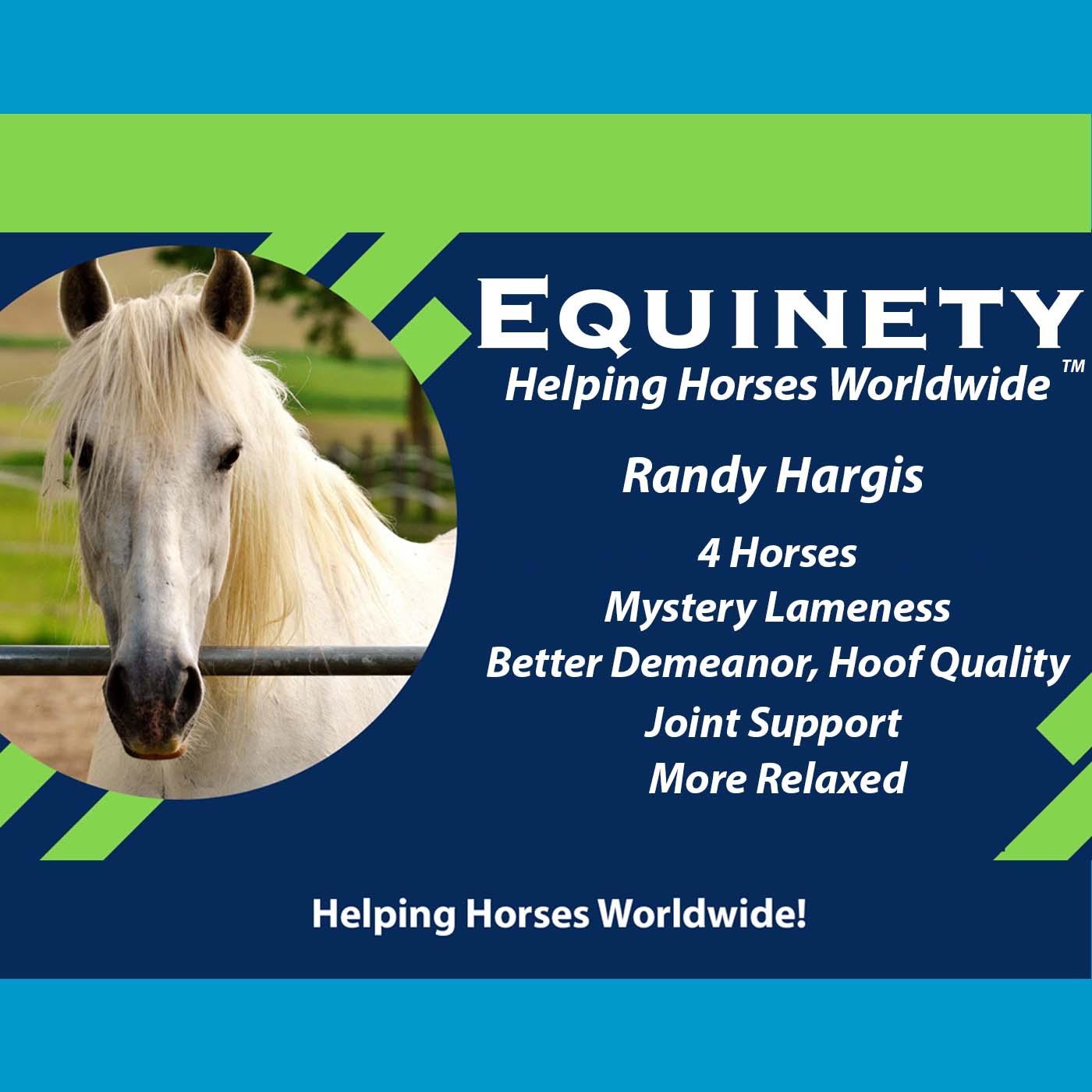 EQUINETY

Helping Horses Worldwide ™

Randy Hargis

4 Horses
Mystery Lameness
Better Demeanor, Hoof Quality
Joint Support
More Relaxed

Helping Horses Worldwide!